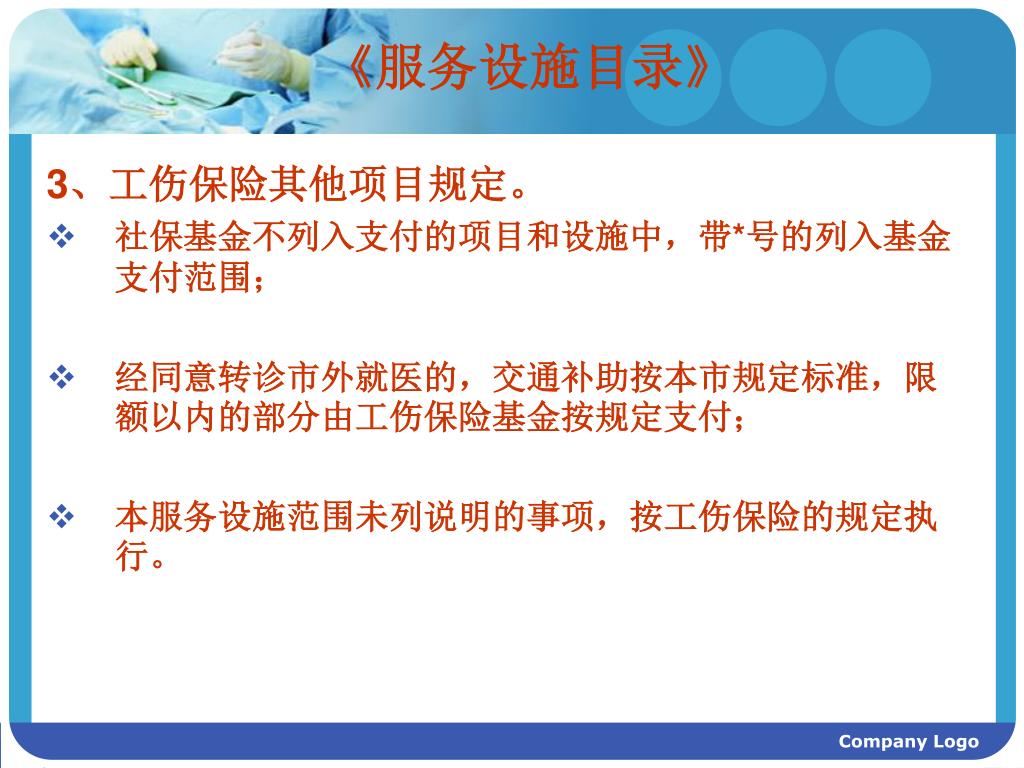 《服务设施目录》

3、工伤保险其他项目规定。

❖ 社保基金不列入支付的项目和设施中，带*号的列入基金支付范围；

❖ 经同意转诊市外就医的，交通补助按本市规定标准，限额以内的部分由工伤保险基金按规定支付；

❖ 本服务设施范围未列说明的事项，按工伤保险的规定执行。

Company Logo